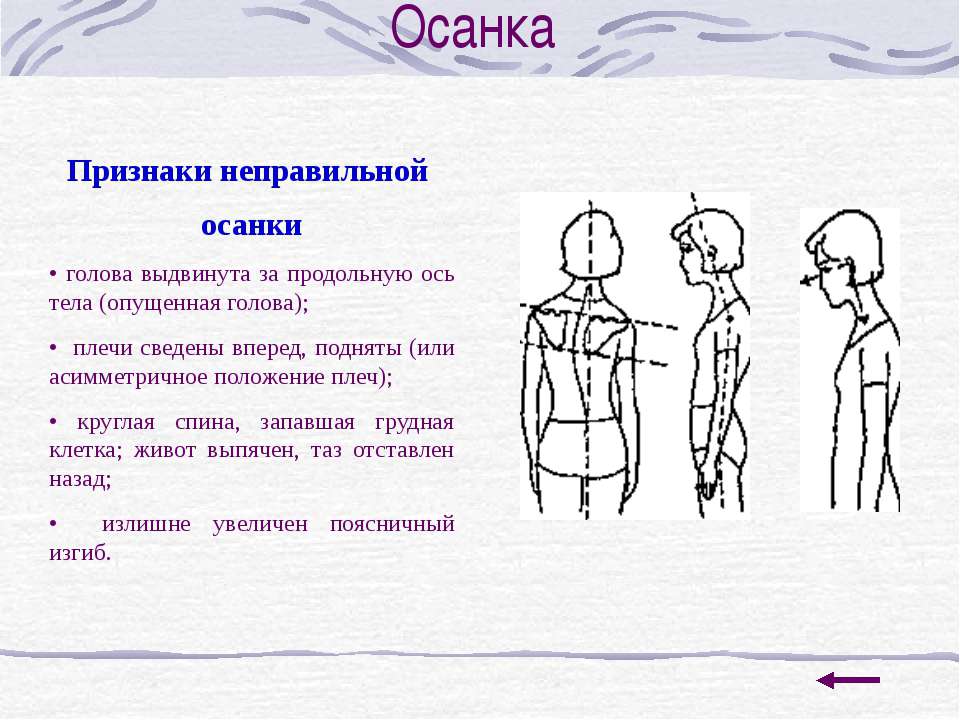 Осанка

Признаки неправильной осанки

• голова выдвинута за продольную ось тела (опущенная голова);

• плечи сведены вперед, подняты (или асимметричное положение плеч);

• круглая спина, запавшая грудная клетка; живот выпячен, таз отставлен назад;

• излишне увеличен поясничный изгиб.